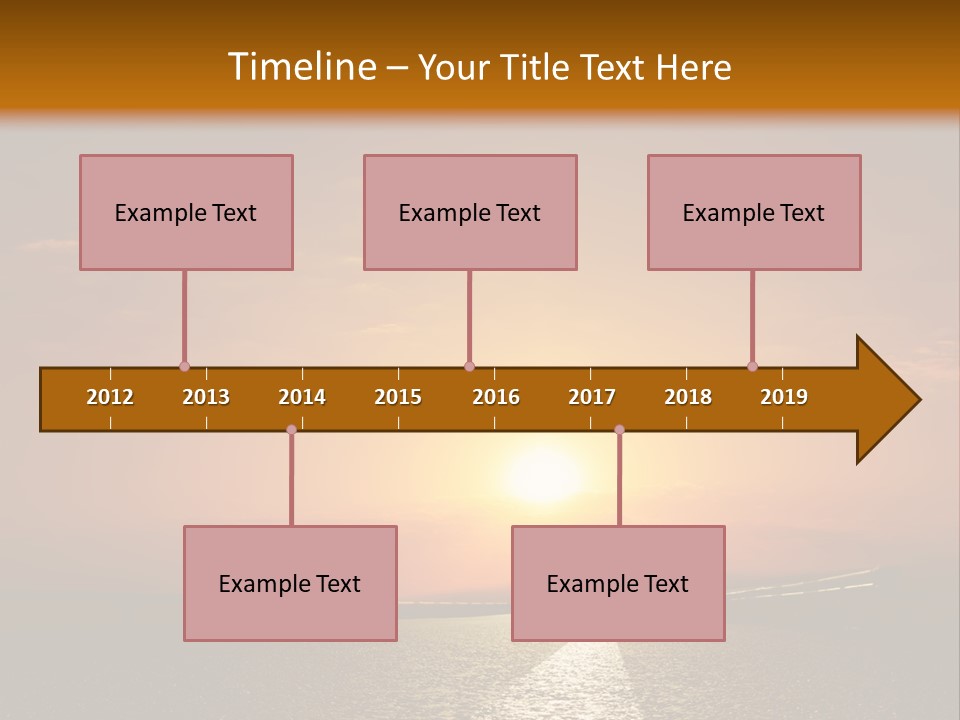 Timeline – Your Title Text Here

Example Text

Example Text

Example Text

2012 2013 2014 2015 2016 2017 2018 2019

Example Text

Example Text